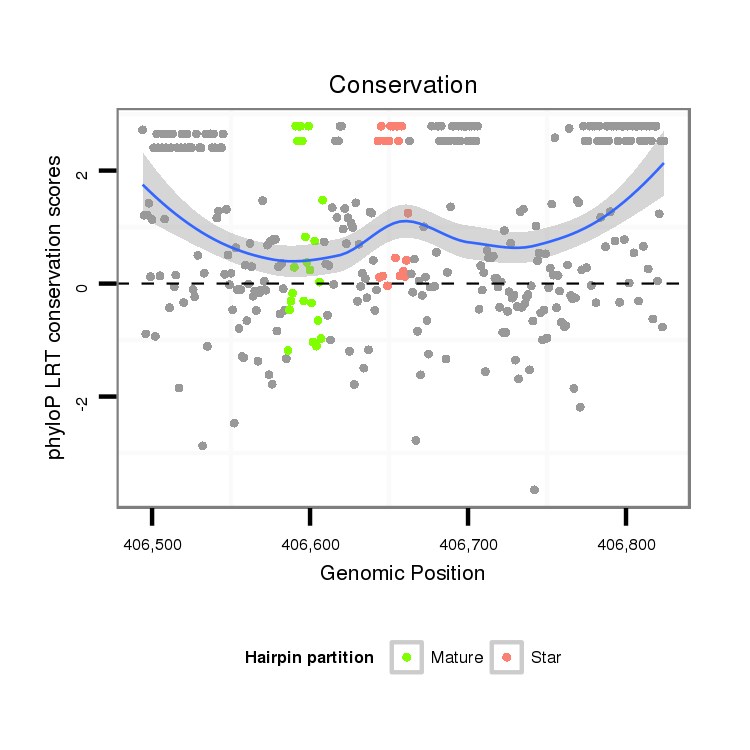 Conservation

phyloP LRT conservation scores

2

0

-2

406,500

406,600

406,700

406,800

Genomic Position

Hairpin partition

Mature

Star